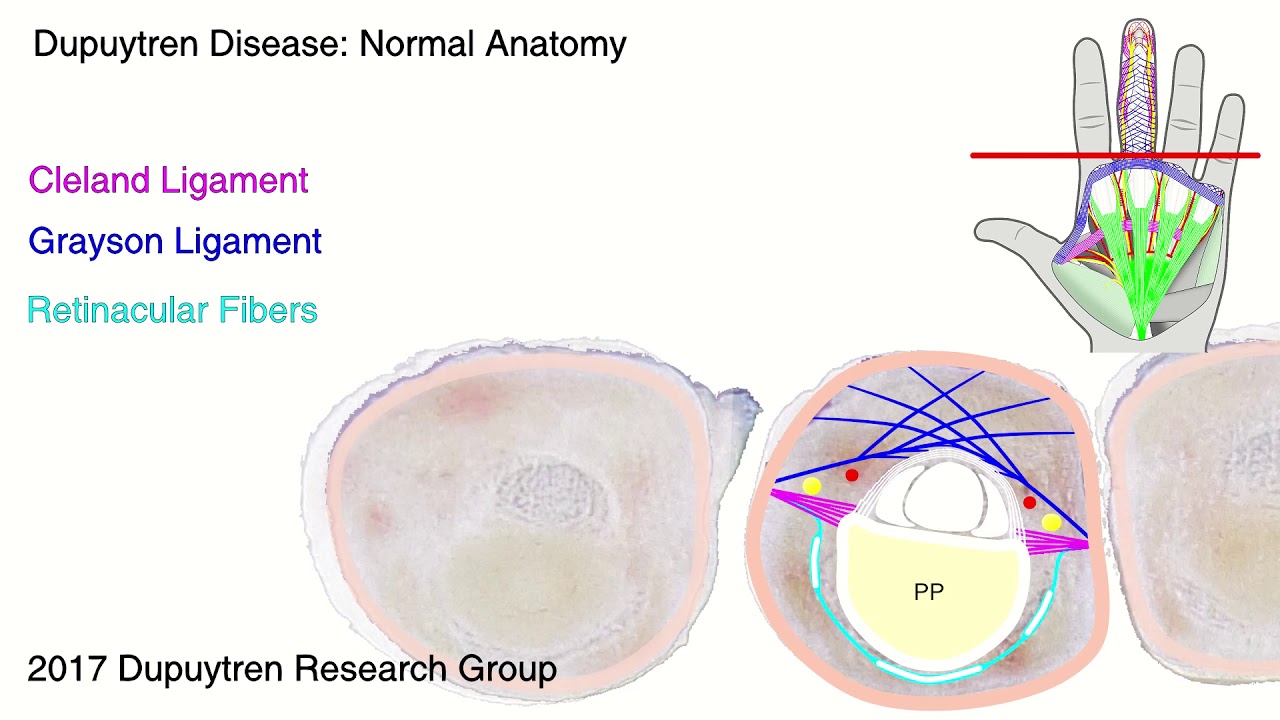 Dupuytren Disease: Normal Anatomy

Cleland Ligament

Grayson Ligament

Retinacular Fibers

PP

2017 Dupuytren Research Group